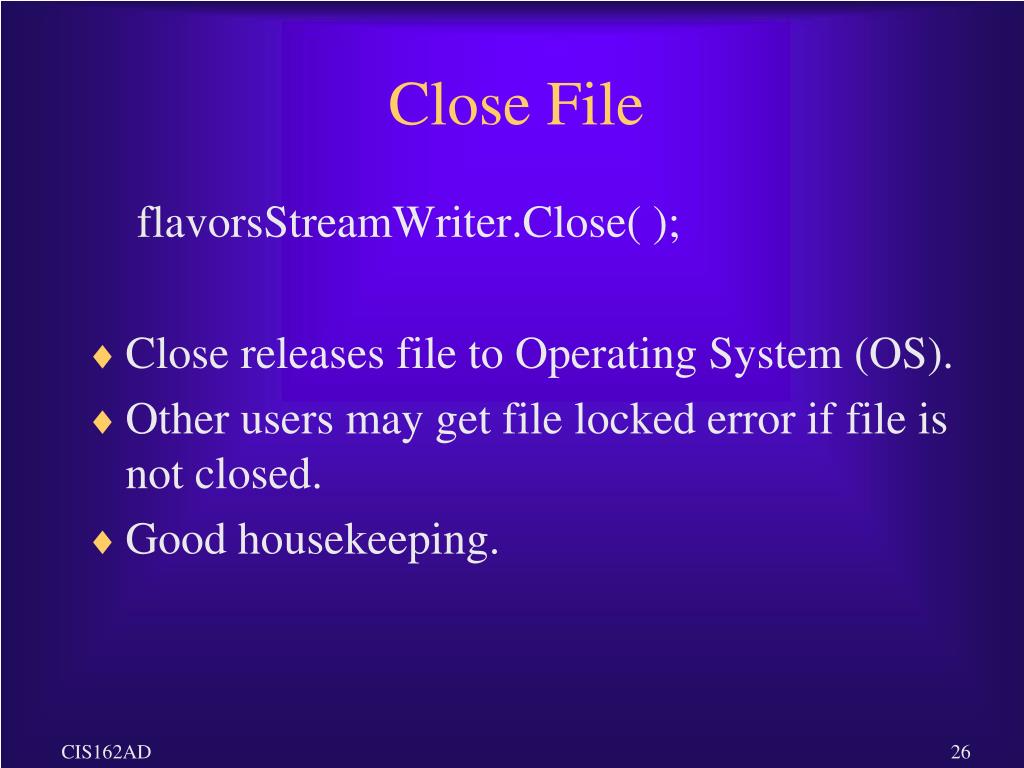 Close File

flavorsStreamWriter.Close( );

♦ Close releases file to Operating System (OS).
♦ Other users may get file locked error if file is not closed.
♦ Good housekeeping.

CIS162AD

26